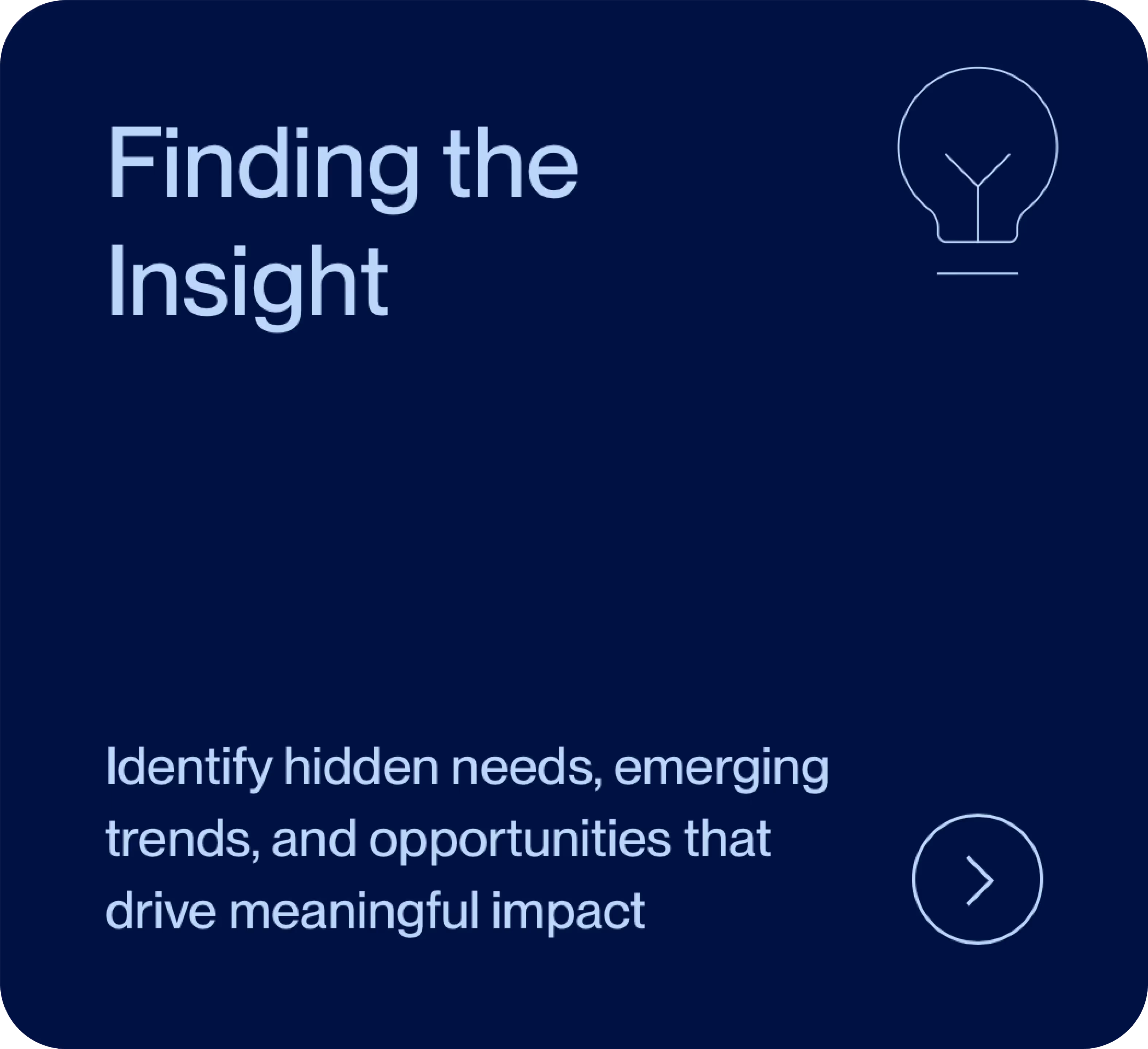 Finding the Insight

Identify hidden needs, emerging trends, and opportunities that drive meaningful impact